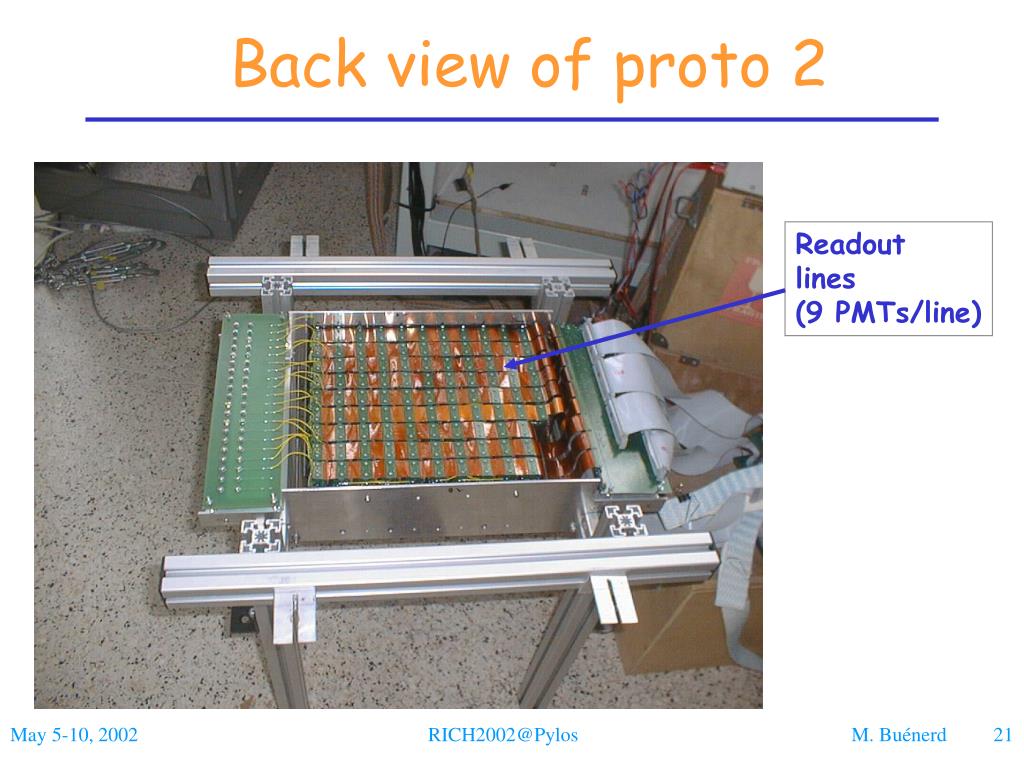 Back view of proto 2

Readout lines
(9 PMTs/line)

May 5-10, 2002

RICH2002@Pylos

M. Buénerd

21